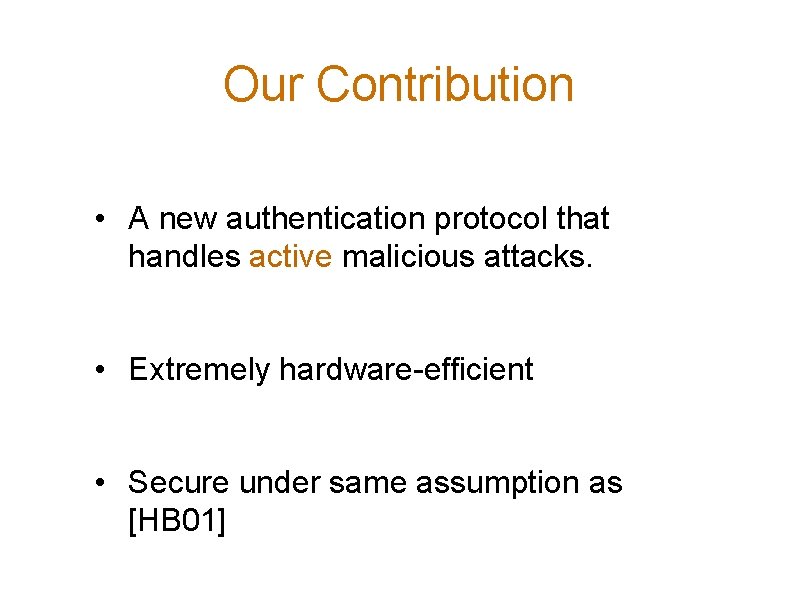 Our Contribution

• A new authentication protocol that handles active malicious attacks.

• Extremely hardware-efficient

• Secure under same assumption as [HB01]